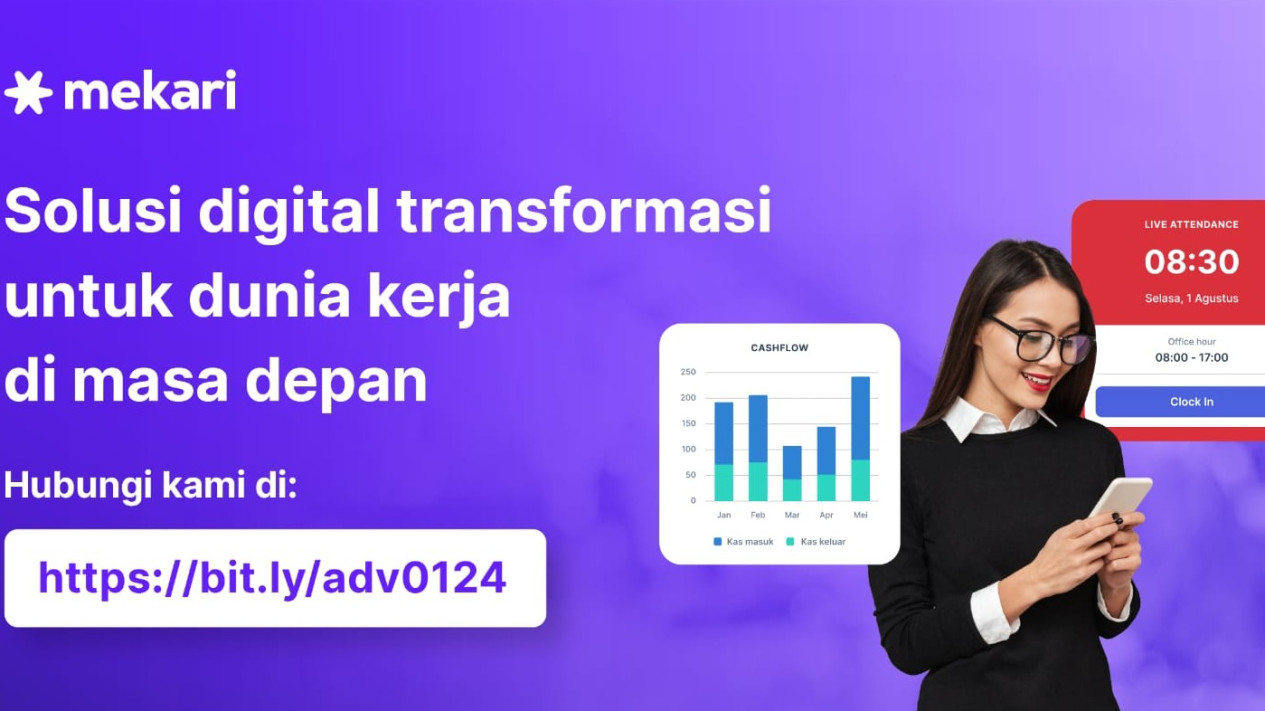 mekari

Solusi digital transformasi untuk dunia kerja di masa depan

Hubungi kami di:

https://bit.ly/adv0124

CASHFLOW

250
200
150
100
50
0

Jan Feb Mar Apr Mei

Kas masuk Kas keluar

LIVE ATTENDANCE

08:30

Selasa, 1 Agustus

Office hour
08:00 - 17:00

Clock In